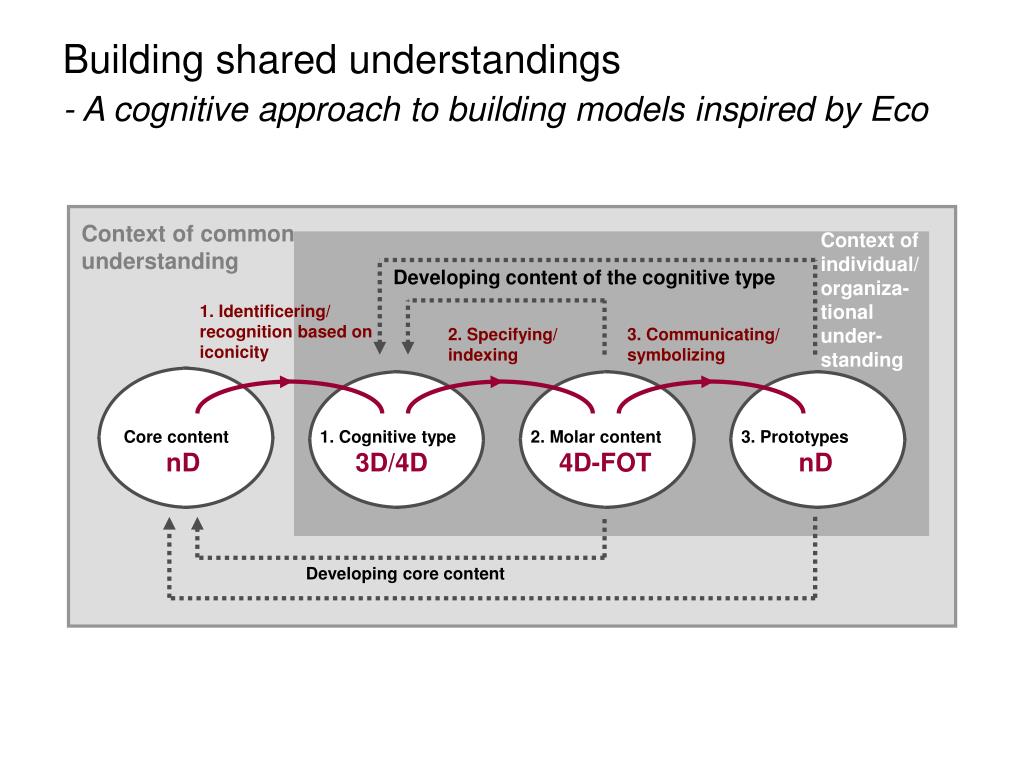 Building shared understandings
- A cognitive approach to building models inspired by Eco

Context of common understanding

Context of individual/ organizational understanding

Developing content of the cognitive type

1. Identificering/ recognition based on iconicity

2. Specifying/ indexing

3. Communicating/ symbolizing

Core content
nD

1. Cognitive type
3D/4D

2. Molar content
4D-FOT

3. Prototypes
nD

Developing core content